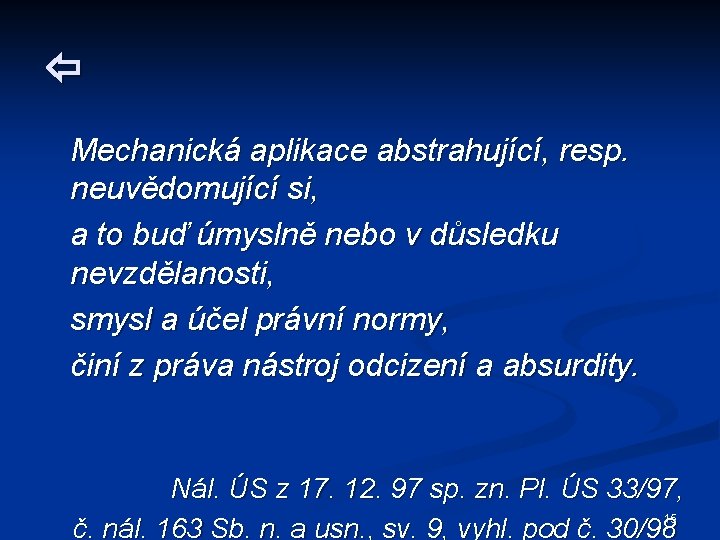 ⇦

Mechanická aplikace abstrahující, resp. neuvědomující si,

a to buď úmyslně nebo v důsledku nevzdělanosti,

smysl a účel právní normy,

činí z práva nástroj odcizení a absurdity.

Nál. ÚS z 17. 12. 97 sp. zn. Pl. ÚS 33/97, č. nál. 163 Sb. n. a usn., sv. 9, vyhl. pod č. 30/98

15